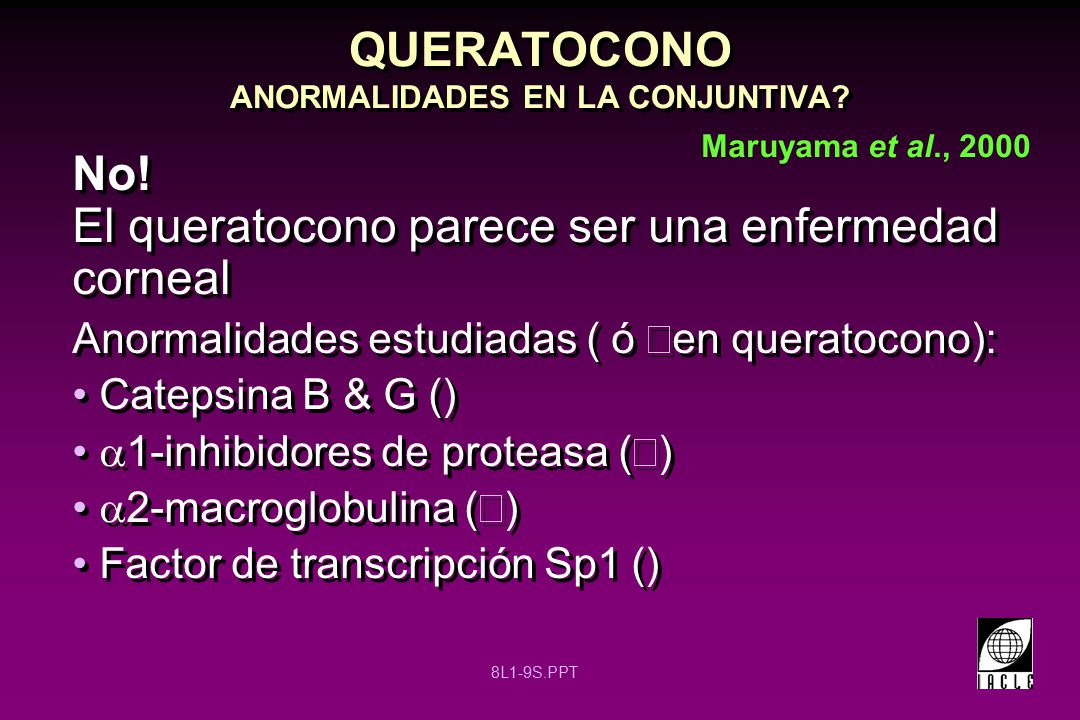 QUERATOCONO
ANORMALIDADES EN LA CONJUNTIVA?

Maruyama et al., 2000

No!
El queratocono parece ser una enfermedad corneal

Anormalidades estudiadas ( ó □en queratocono):
• Catepsina B & G ()
• $\alpha$1-inhibidores de proteasa (□)
• $\alpha$2-macroglobulina (□)
• Factor de transcripción Sp1 ()

8L1-9S.PPT

IACLE